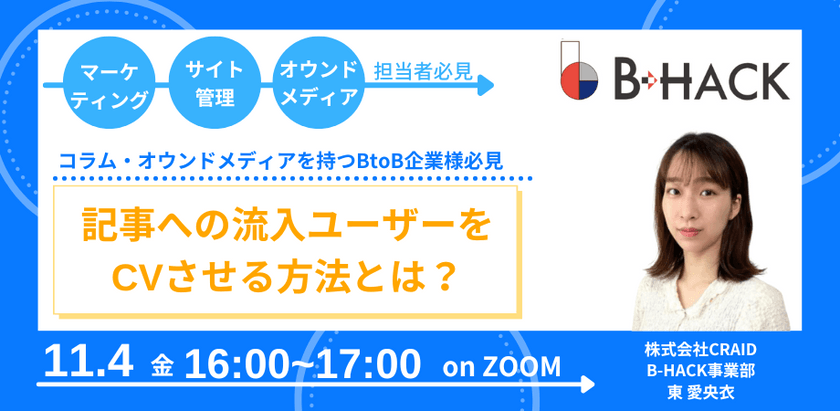 マーケティング
サイト管理
オウンドメディア
担当者必見

B-HACK

コラム・オウンドメディアを持つBtoB企業様必見

記事への流入ユーザーをCVさせる方法とは？

11.4 金 16:00~17:00 on ZOOM

株式会社CRAID
B-HACK事業部
東 愛央衣